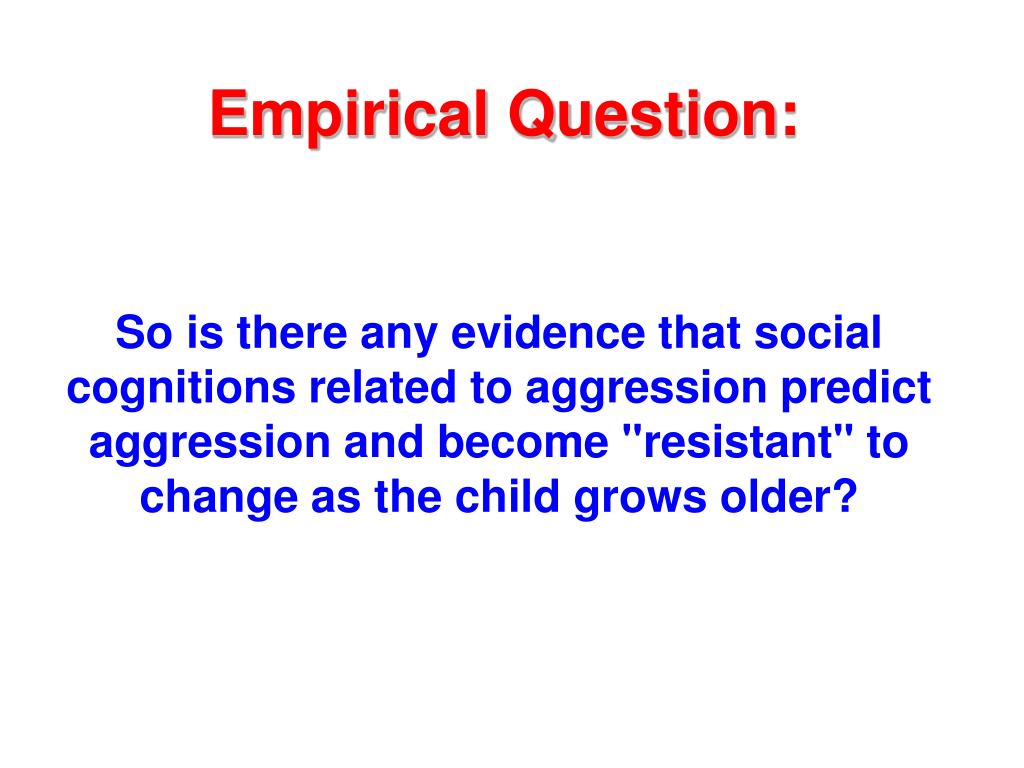 Empirical Question:

So is there any evidence that social cognitions related to aggression predict aggression and become "resistant" to change as the child grows older?